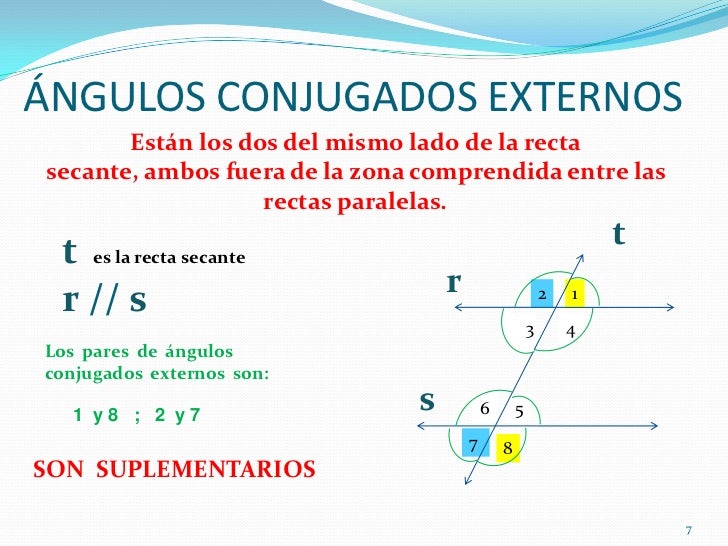 ÁNGULOS CONJUGADOS EXTERNOS

Están los dos del mismo lado de la recta secante, ambos fuera de la zona comprendida entre las rectas paralelas.

t es la recta secante

r // s

Los pares de ángulos conjugados externos son:

1 y 8 ; 2 y 7

SON SUPLEMENTARIOS

t

r

2 1

3 4

s

6 5

7 8

7